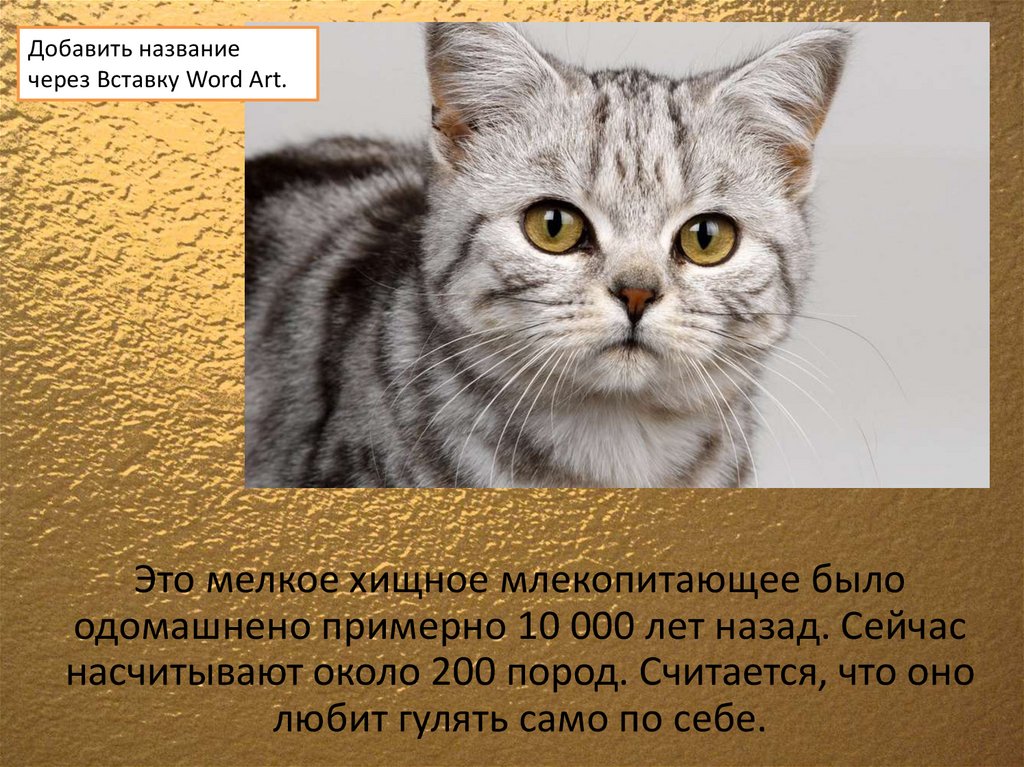 Добавить название через Вставку Word Art.

Это мелкое хищное млекопитающее было одомашнено примерно 10 000 лет назад. Сейчас насчитывают около 200 пород. Считается, что оно любит гулять само по себе.